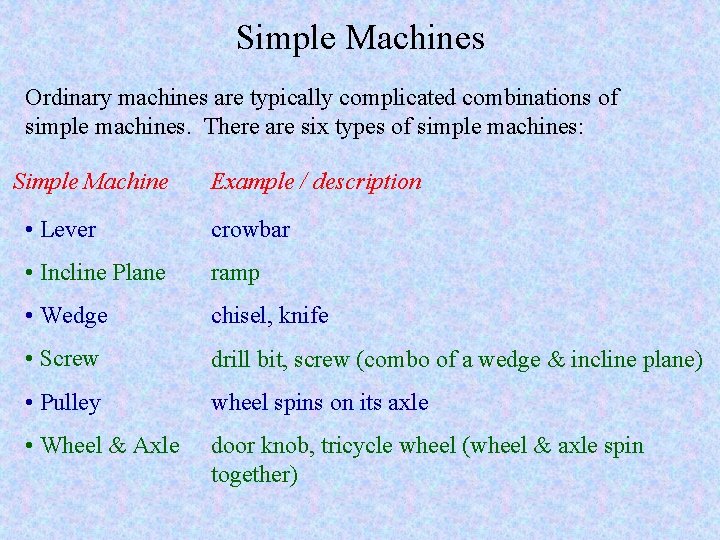 Simple Machines

Ordinary machines are typically complicated combinations of simple machines. There are six types of simple machines:

| Simple Machine | Example / description |
|---|---|
| • Lever | crowbar |
| • Incline Plane | ramp |
| • Wedge | chisel, knife |
| • Screw | drill bit, screw (combo of a wedge & incline plane) |
| • Pulley | wheel spins on its axle |
| • Wheel & Axle | door knob, tricycle wheel (wheel & axle spin together) |